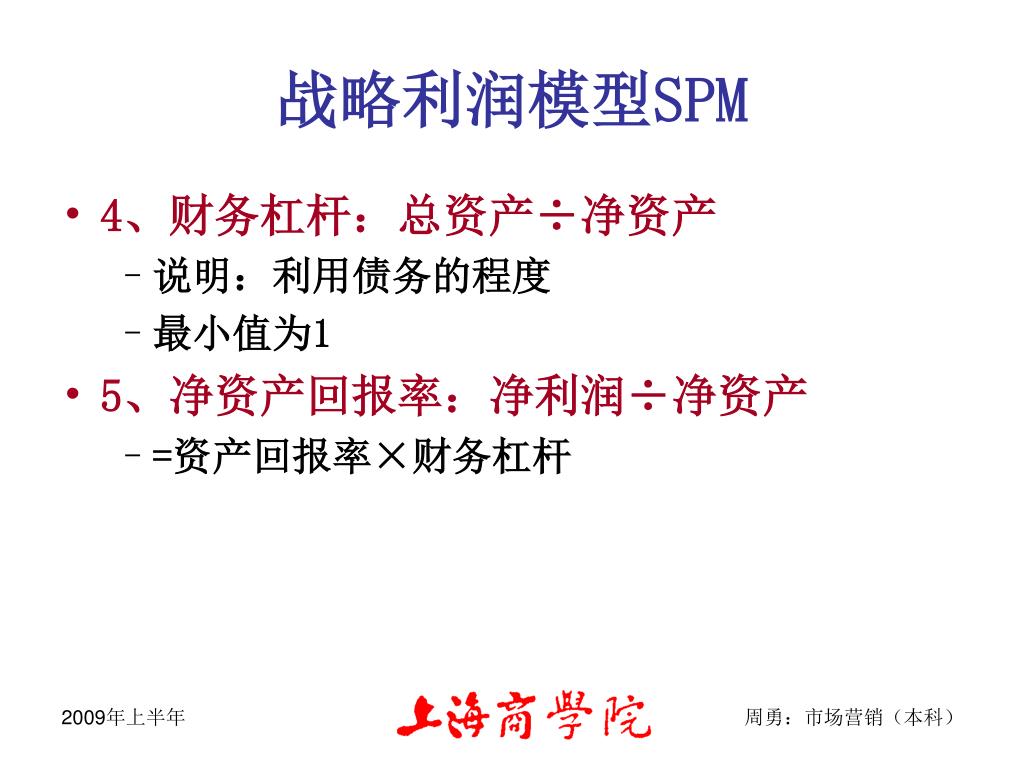 战略利润模型SPM

• 4、财务杠杆：总资产÷净资产
  – 说明：利用债务的程度
  – 最小值为1
• 5、净资产回报率：净利润÷净资产
  – =资产回报率×财务杠杆

2009年上半年

上海商學院

周勇：市场营销（本科）